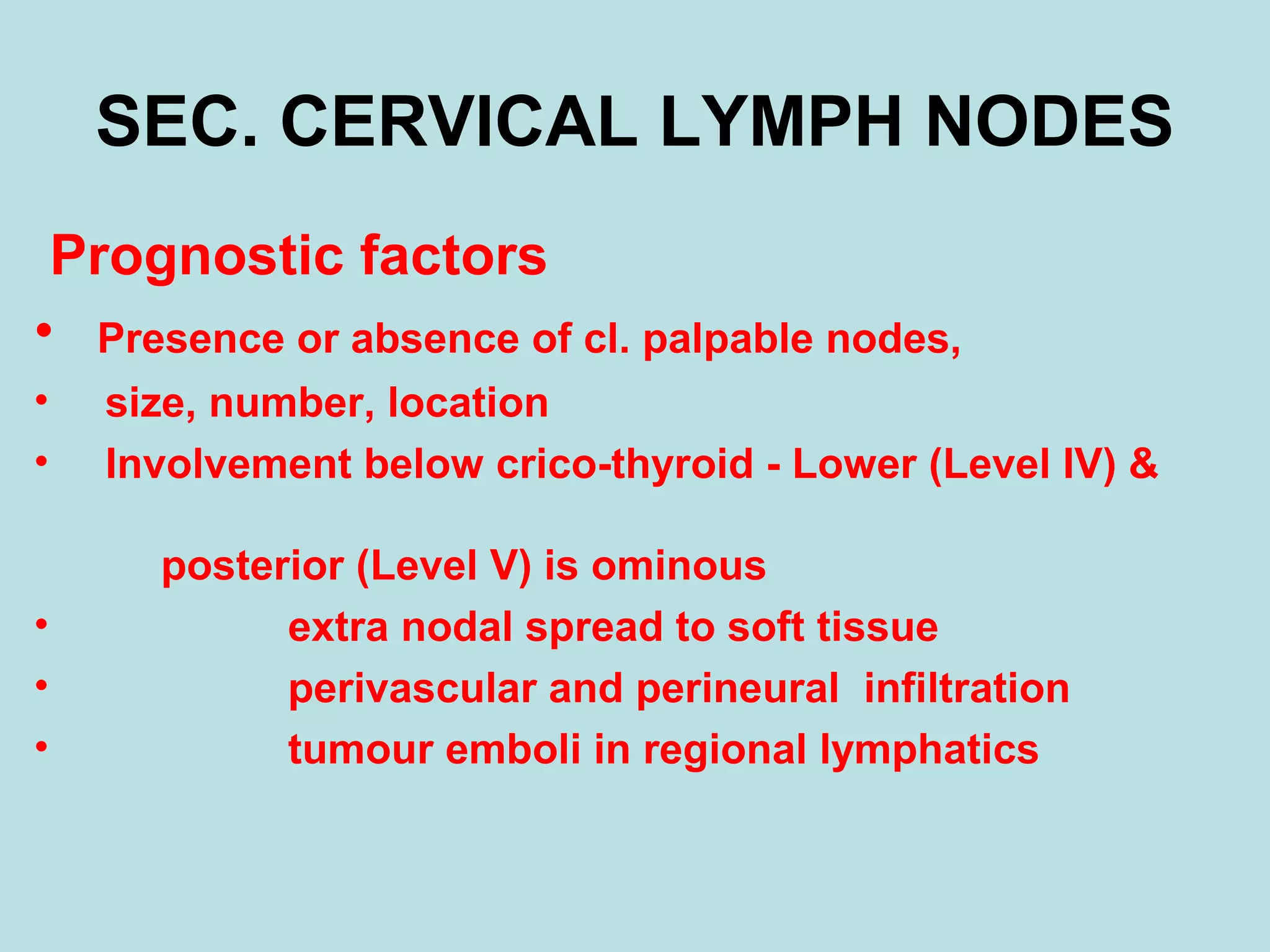 SEC. CERVICAL LYMPH NODES

Prognostic factors

• Presence or absence of cl. palpable nodes,
• size, number, location
• Involvement below crico-thyroid - Lower (Level IV) &

posterior (Level V) is ominous
• extra nodal spread to soft tissue
• perivascular and perineural infiltration
• tumour emboli in regional lymphatics